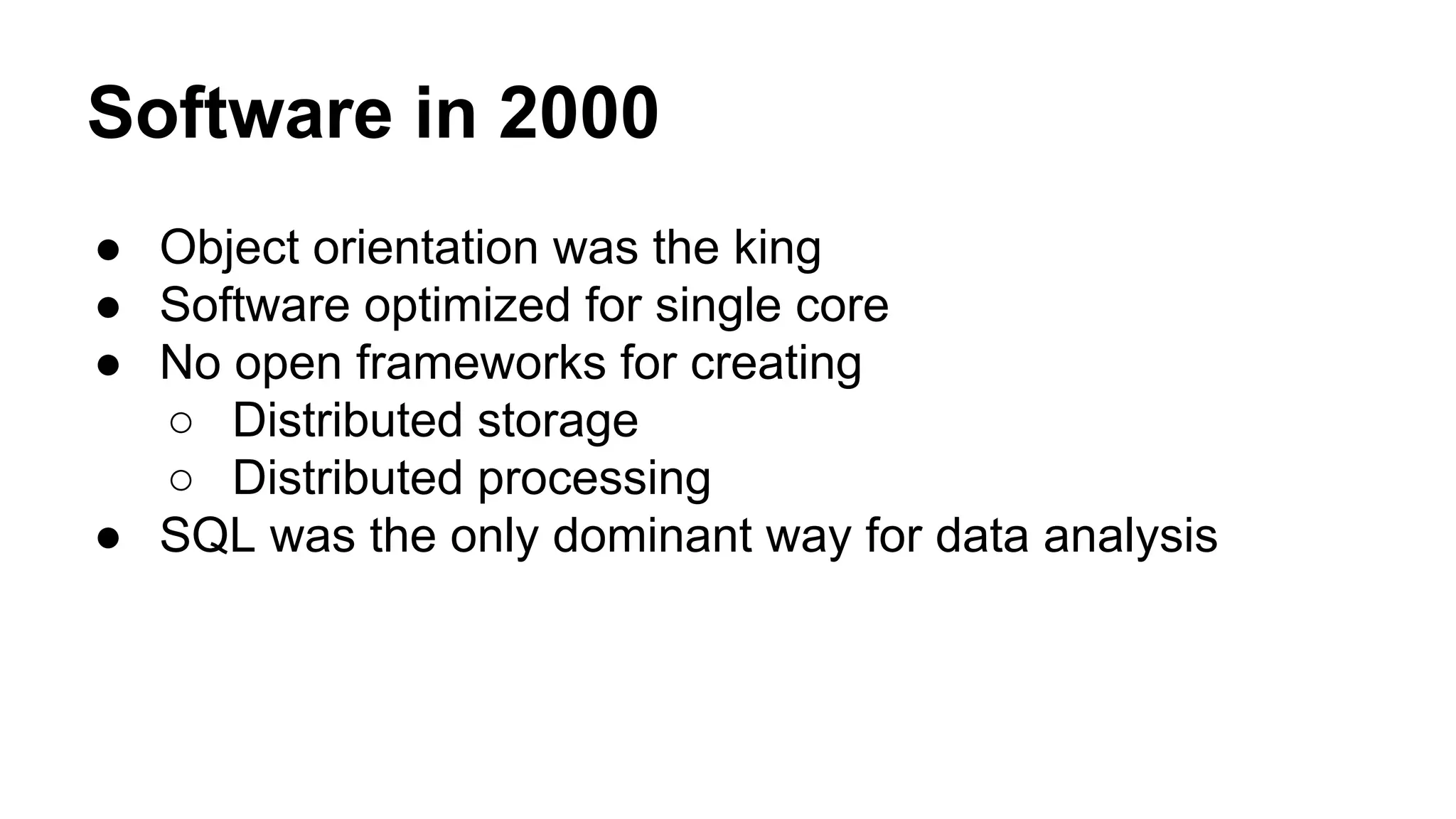 Software in 2000

● Object orientation was the king
● Software optimized for single core
● No open frameworks for creating
○ Distributed storage
○ Distributed processing
● SQL was the only dominant way for data analysis